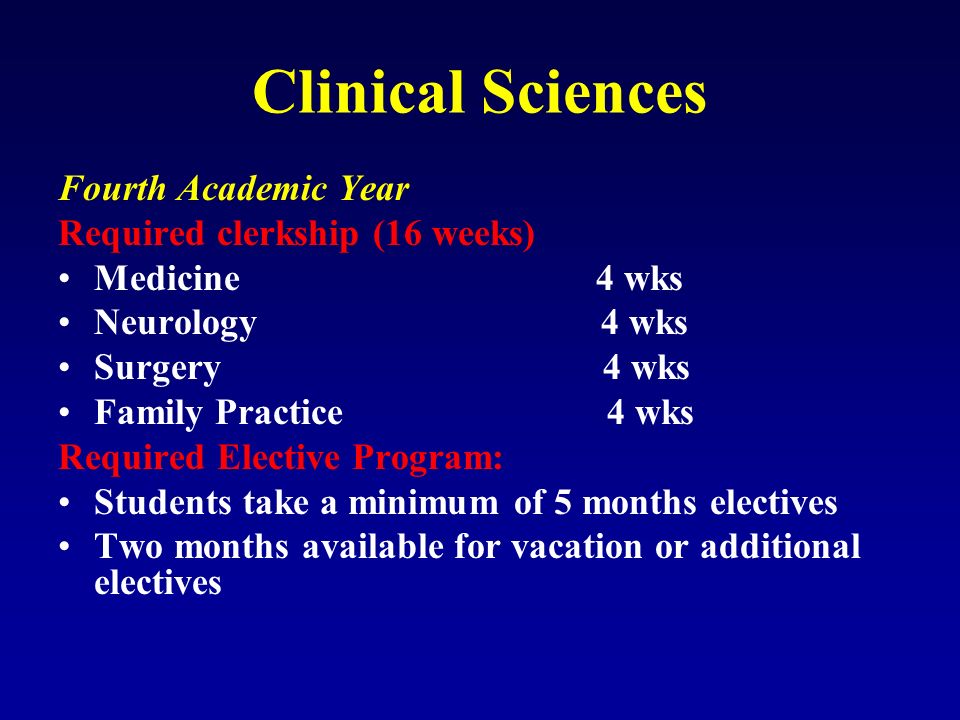 Clinical Sciences

Fourth Academic Year
Required clerkship (16 weeks)
• Medicine 4 wks
• Neurology 4 wks
• Surgery 4 wks
• Family Practice 4 wks
Required Elective Program:
• Students take a minimum of 5 months electives
• Two months available for vacation or additional electives